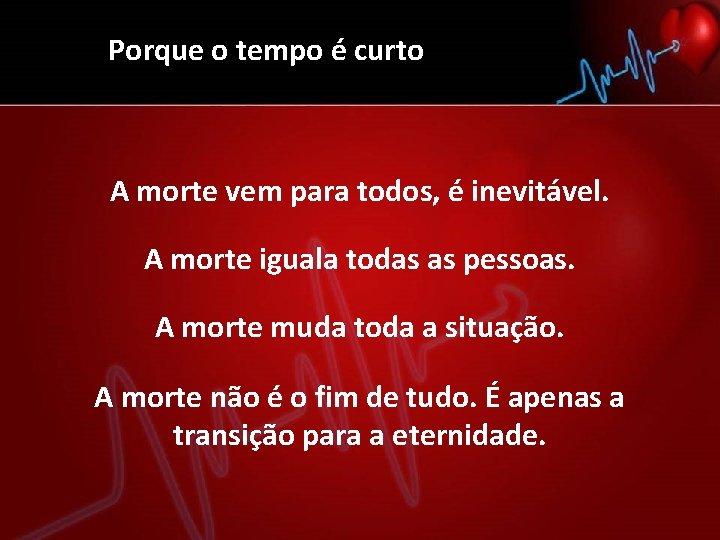 Porque o tempo é curto

A morte vem para todos, é inevitável.

A morte iguala todas as pessoas.

A morte muda toda a situação.

A morte não é o fim de tudo. É apenas a transição para a eternidade.